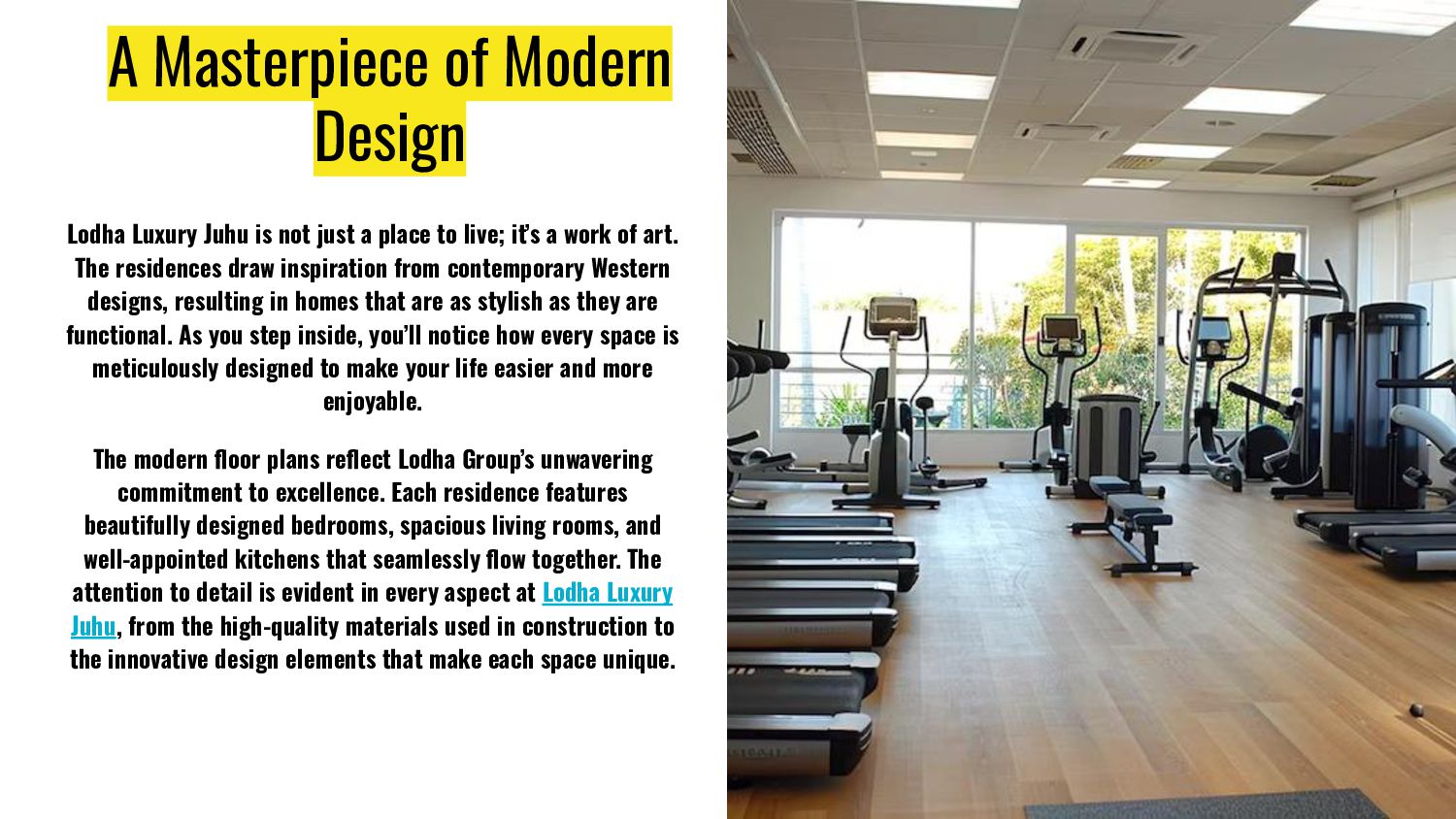 A Masterpiece of Modern Design

Lodha Luxury Juhu is not just a place to live; it's a work of art. The residences draw inspiration from contemporary Western designs, resulting in homes that are as stylish as they are functional. As you step inside, you'll notice how every space is meticulously designed to make your life easier and more enjoyable.

The modern floor plans reflect Lodha Group's unwavering commitment to excellence. Each residence features beautifully designed bedrooms, spacious living rooms, and well-appointed kitchens that seamlessly flow together. The attention to detail is evident in every aspect at Lodha Luxury Juhu, from the high-quality materials used in construction to the innovative design elements that make each space unique.